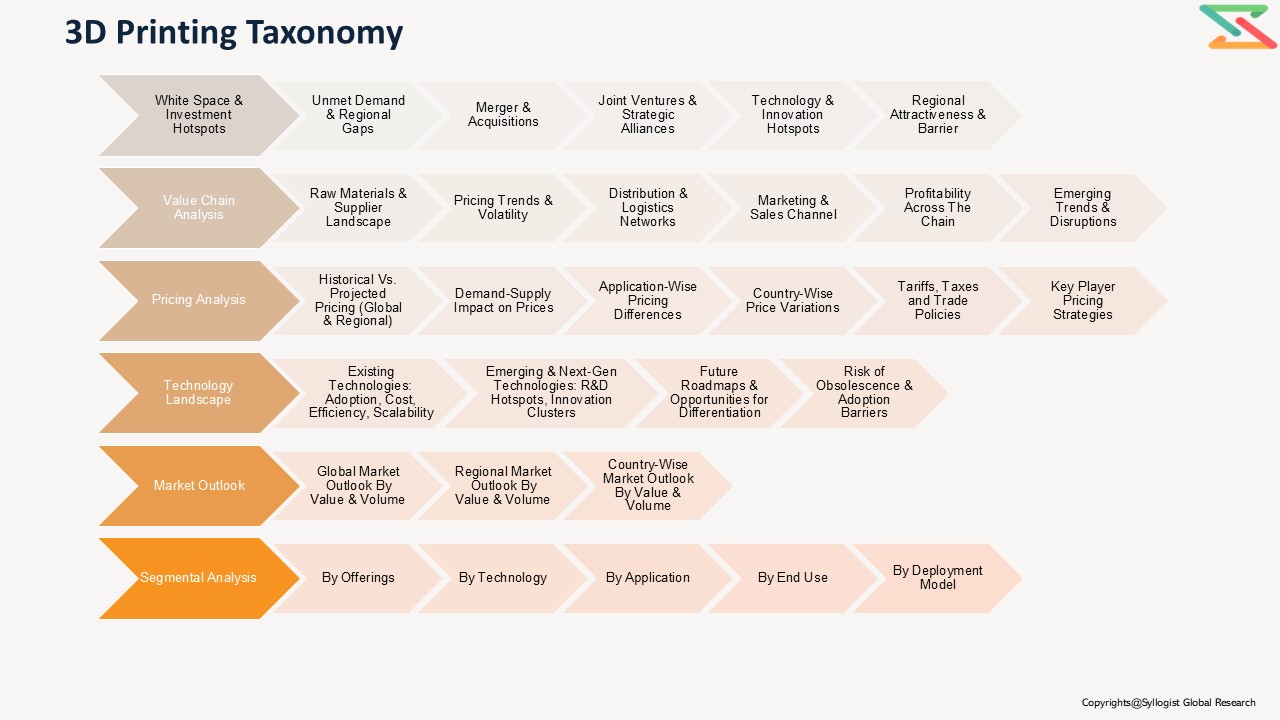 3D Printing Taxonomy

White Space & Investment Hotspots
Unmet Demand & Regional Gaps
Merger & Acquisitions
Joint Ventures & Strategic Alliances
Technology & Innovation Hotspots
Regional Attractiveness & Barrier

Value Chain Analysis
Raw Materials & Supplier Landscape
Pricing Trends & Volatility
Distribution & Logistics Networks
Marketing & Sales Channel
Profitability Across The Chain
Emerging Trends & Disruptions

Pricing Analysis
Historical Vs. Projected Pricing (Global & Regional)
Demand-Supply Impact on Prices
Application-Wise Pricing Differences
Country-Wise Price Variations
Tariffs, Taxes and Trade Policies
Key Player Pricing Strategies

Technology Landscape
Existing Technologies: Adoption, Cost, Efficiency, Scalability
Emerging & Next-Gen Technologies: R&D Hotspots, Innovation Clusters
Future Roadmaps & Opportunities for Differentiation
Risk of Obsolescence & Adoption Barriers

Market Outlook
Global Market Outlook By Value & Volume
Regional Market Outlook By Value & Volume
Country-Wise Market Outlook By Value & Volume

Segmental Analysis
By Offerings
By Technology
By Application
By End Use
By Deployment Model

Copyrights@Syllogist Global Research